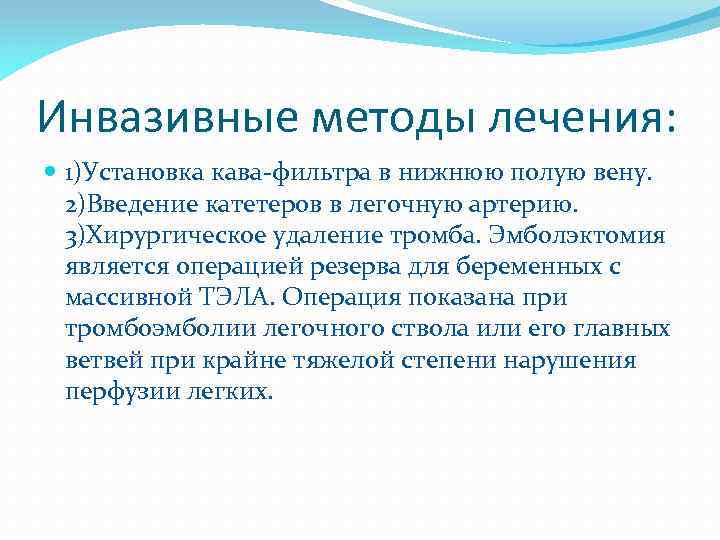 Инвазивные методы лечения:

1)Установка кава-фильтра в нижнюю полую вену. 2)Введение катетеров в легочную артерию. 3)Хирургическое удаление тромба. Эмболэктомия является операцией резерва для беременных с массивной ТЭЛА. Операция показана при тромбоэмболии легочного ствола или его главных ветвей при крайне тяжелой степени нарушения перфузии легких.